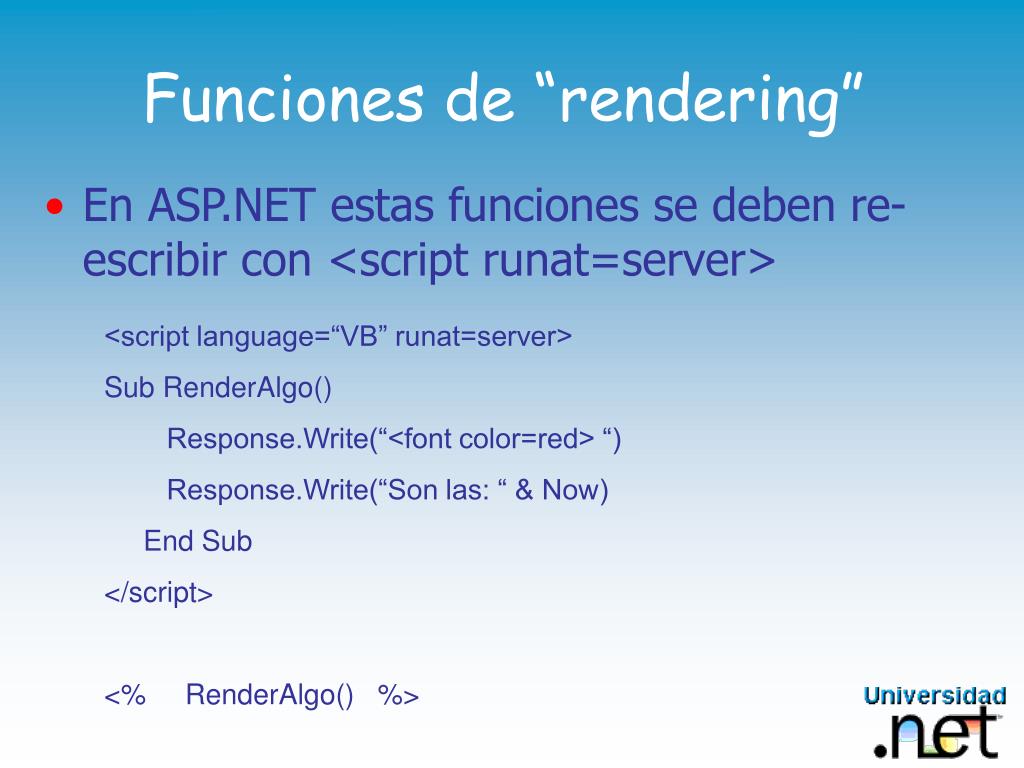 Funciones de “rendering”

• En ASP.NET estas funciones se deben re-escribir con <script runat=server>

<script language=“VB” runat=server>

Sub RenderAlgo()

Response.Write(“<font color=red> “)

Response.Write(“Son las: “ & Now)

End Sub

</script>

<% RenderAlgo() %>

Universidad .net